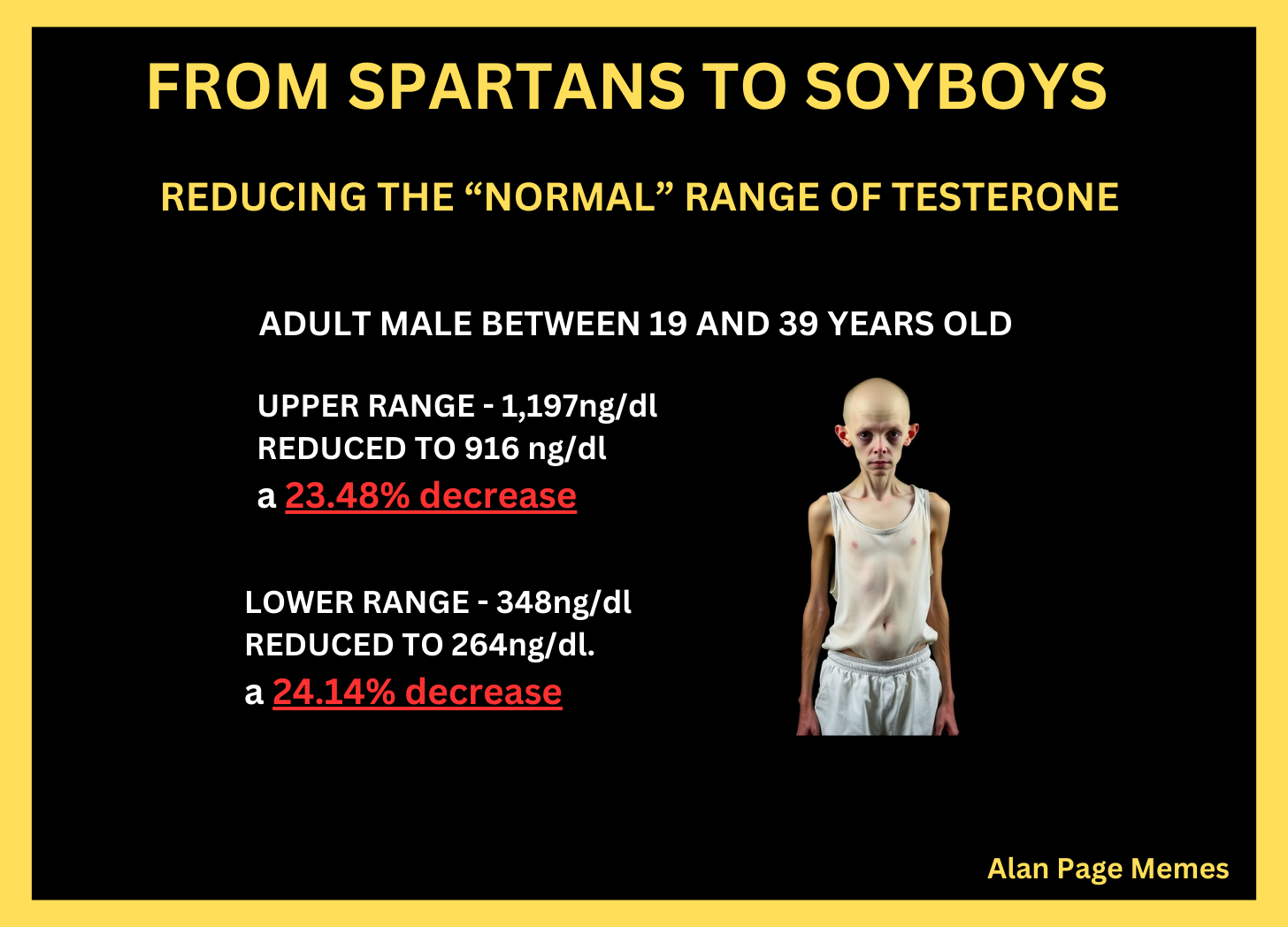 FROM SPARTANS TO SOYBOYS

REDUCING THE “NORMAL” RANGE OF TESTERONE

ADULT MALE BETWEEN 19 AND 39 YEARS OLD

UPPER RANGE - 1,197ng/dl
REDUCED TO 916 ng/dl
a 23.48% decrease

LOWER RANGE - 348ng/dl
REDUCED TO 264ng/dl.
a 24.14% decrease

Alan Page Memes